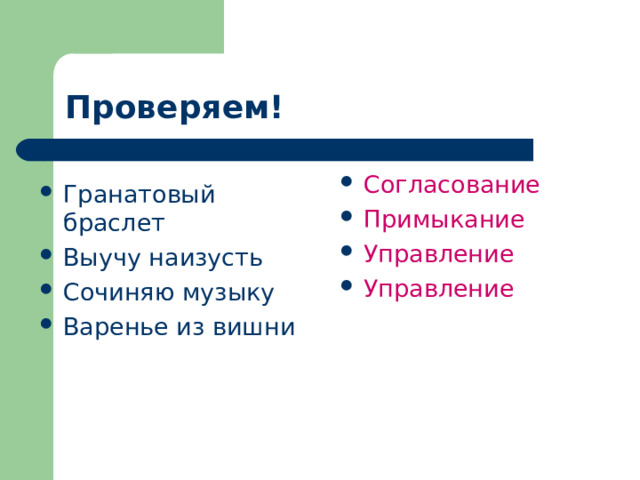 Проверяем!

- Гранатовый браслет
- Выучу наизусть
- Сочиняю музыку
- Варенье из вишни

- Согласование
- Примыкание
- Управление
- Управление